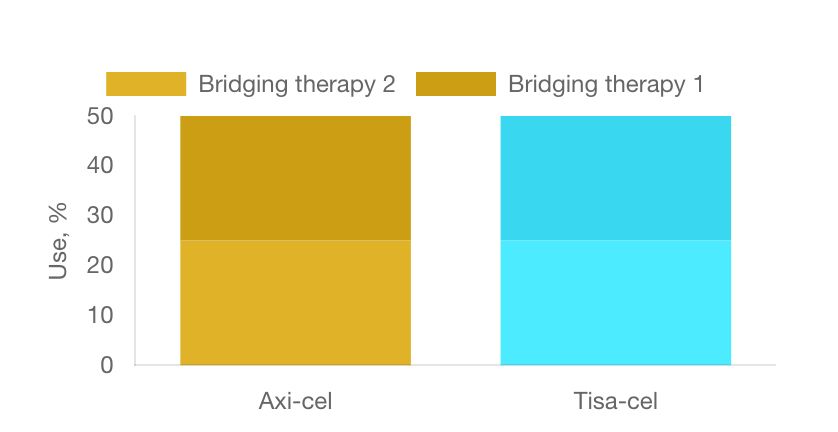 Bridging therapy 2 Bridging therapy 1

Use, %

50
40
30
20
10
0

Axi-cel
Tisa-cel